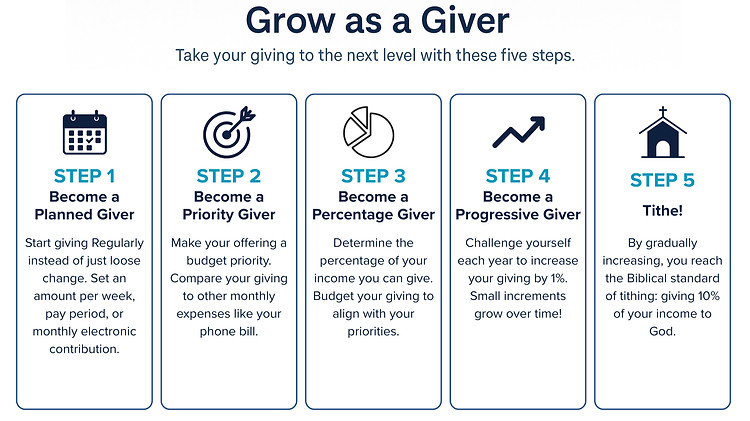 Grow as a Giver

Take your giving to the next level with these five steps.

STEP 1
Become a Planned Giver

Start giving Regularly instead of just loose change. Set an amount per week, pay period, or monthly electronic contribution.

STEP 2
Become a Priority Giver

Make your offering a budget priority. Compare your giving to other monthly expenses like your phone bill.

STEP 3
Become a Percentage Giver

Determine the percentage of your income you can give. Budget your giving to align with your priorities.

STEP 4
Become a Progressive Giver

Challenge yourself each year to increase your giving by 1%. Small increments grow over time!

STEP 5
Tithe!

By gradually increasing, you reach the Biblical standard of tithing: giving 10% of your income to God.